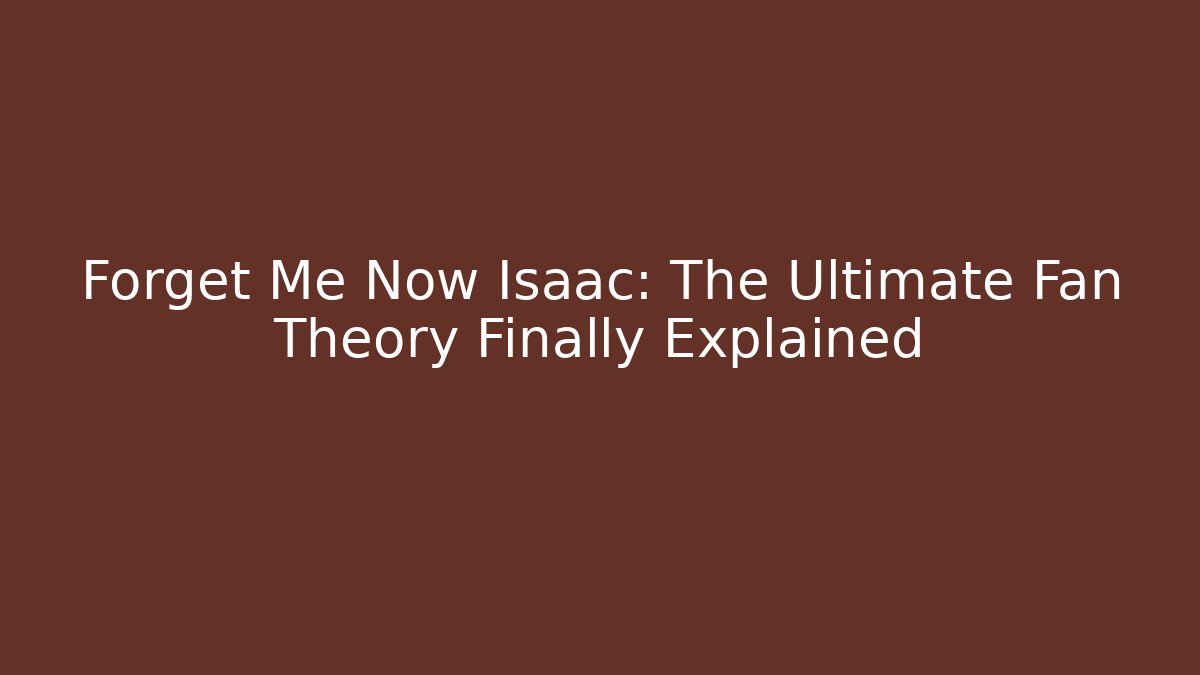 Forget Me Now Isaac: The Ultimate Fan Theory Finally Explained